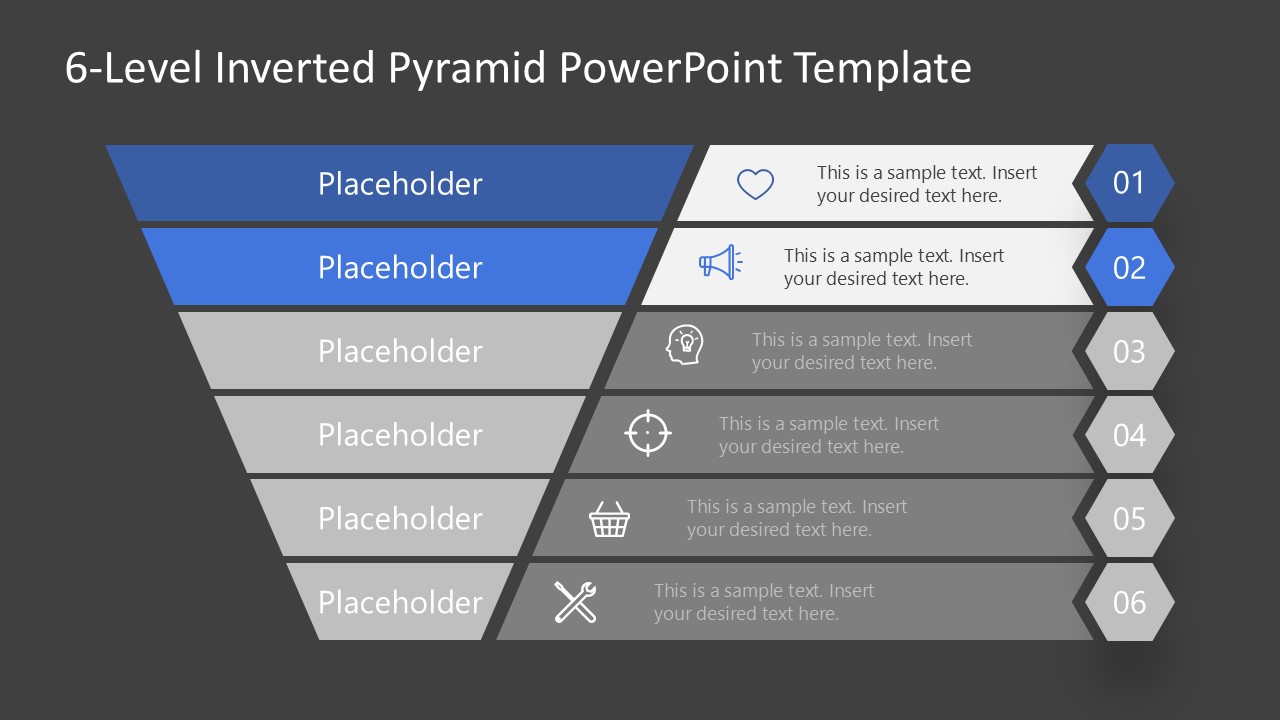 6-Level Inverted Pyramid PowerPoint Template

Placeholder
This is a sample text. Insert your desired text here.
01

Placeholder
This is a sample text. Insert your desired text here.
02

Placeholder
This is a sample text. Insert your desired text here.
03

Placeholder
This is a sample text. Insert your desired text here.
04

Placeholder
This is a sample text. Insert your desired text here.
05

Placeholder
This is a sample text. Insert your desired text here.
06